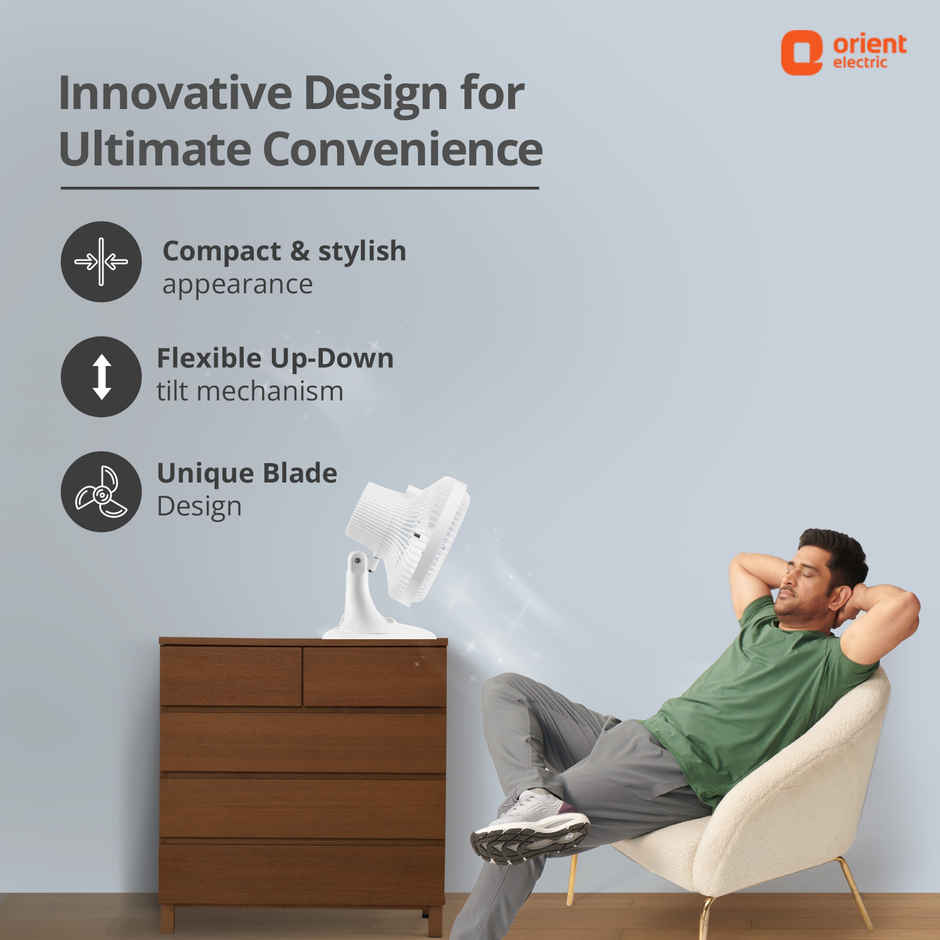 orient electric

Innovative Design for Ultimate Convenience

Compact & stylish appearance

Flexible Up-Down tilt mechanism

Unique Blade Design